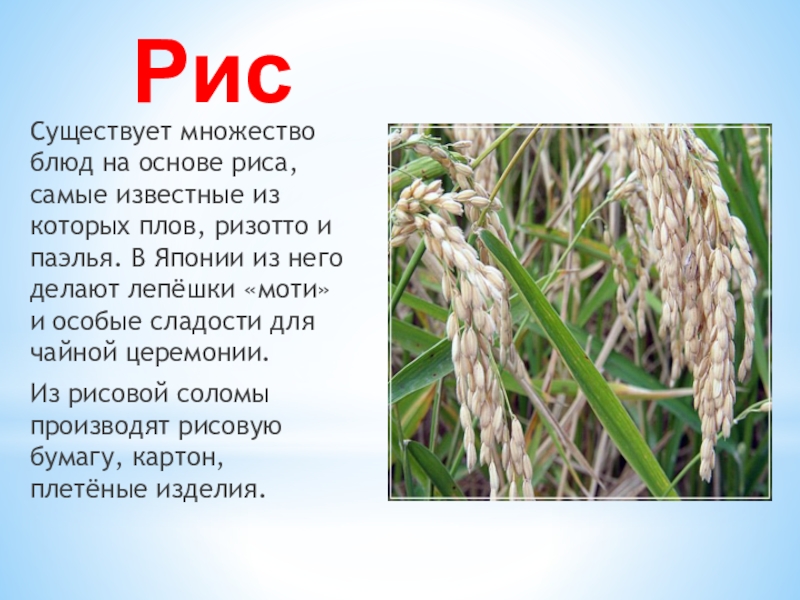 Рис

Существует множество блюд на основе риса, самые известные из которых плов, ризотто и паэлья. В Японии из него делают лепёшки «моти» и особые сладости для чайной церемонии.

Из рисовой соломы производят рисовую бумагу, картон, плетёные изделия.